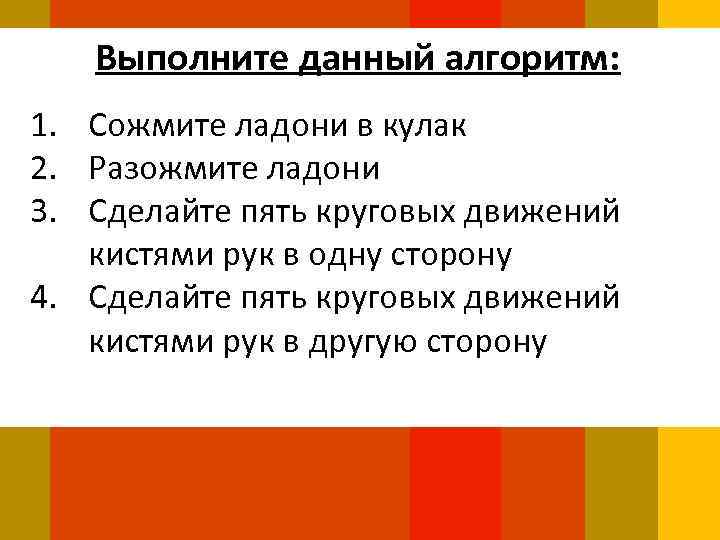 Выполните данный алгоритм:

1. Сожмите ладони в кулак
2. Разожмите ладони
3. Сделайте пять круговых движений кистями рук в одну сторону
4. Сделайте пять круговых движений кистями рук в другую сторону